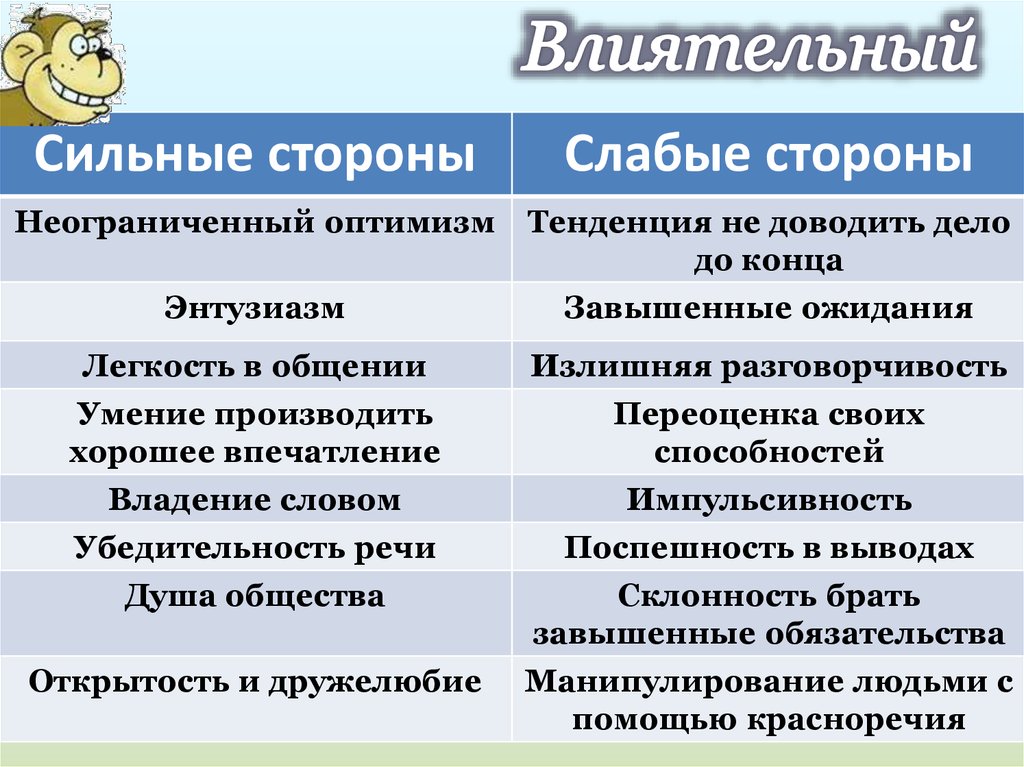 Влиятельный

| Сильные стороны | Слабые стороны |
|---|---|
| Неограниченный оптимизм | Тенденция не доводить дело до конца |
| Энтузиазм | Завышенные ожидания |
| Легкость в общении | Излишняя разговорчивость |
| Умение производить хорошее впечатление | Переоценка своих способностей |
| Владение словом | Импульсивность |
| Убедительность речи | Поспешность в выводах |
| Душа общества | Склонность брать завышенные обязательства |
| Открытость и дружелюбие | Манипулирование людьми с помощью красноречия |